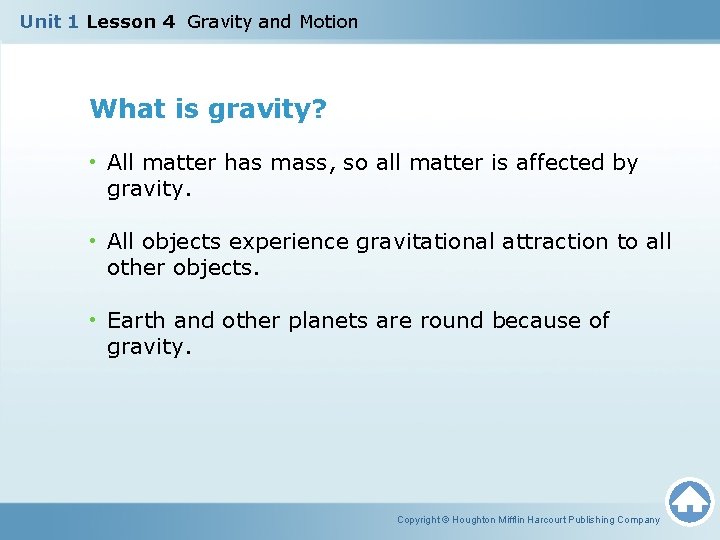 Unit 1 Lesson 4 Gravity and Motion

What is gravity?

• All matter has mass, so all matter is affected by gravity.

• All objects experience gravitational attraction to all other objects.

• Earth and other planets are round because of gravity.

Copyright © Houghton Mifflin Harcourt Publishing Company